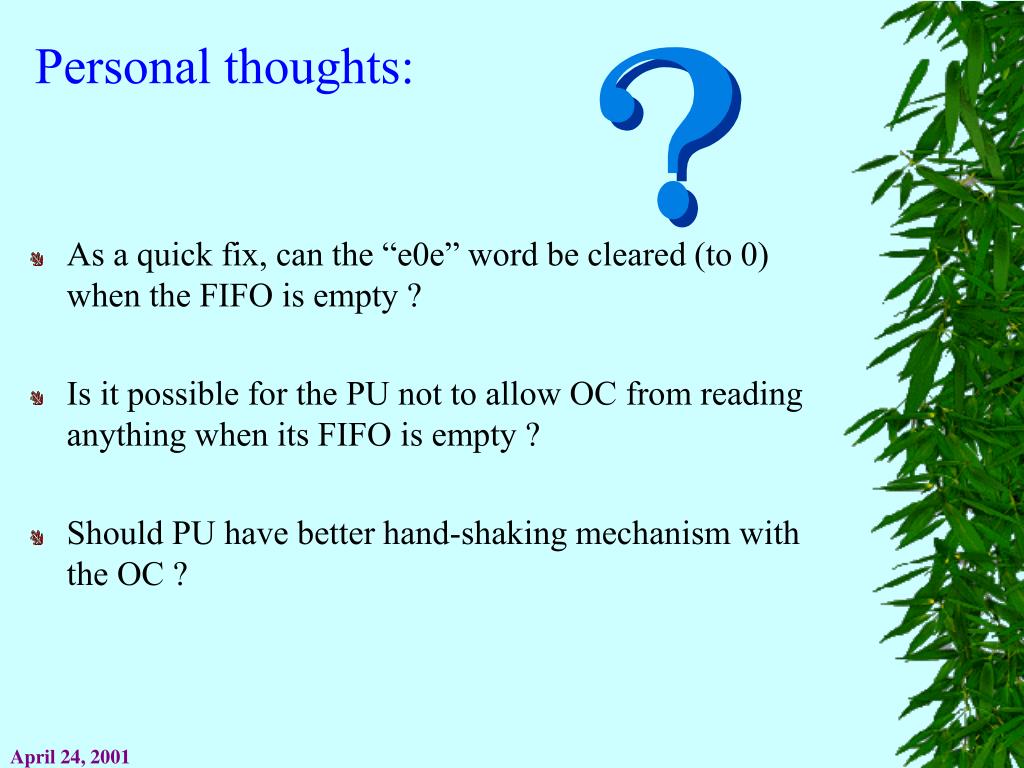 Personal thoughts:

?

As a quick fix, can the “e0e” word be cleared (to 0) when the FIFO is empty ?

Is it possible for the PU not to allow OC from reading anything when its FIFO is empty ?

Should PU have better hand-shaking mechanism with the OC ?

April 24, 2001